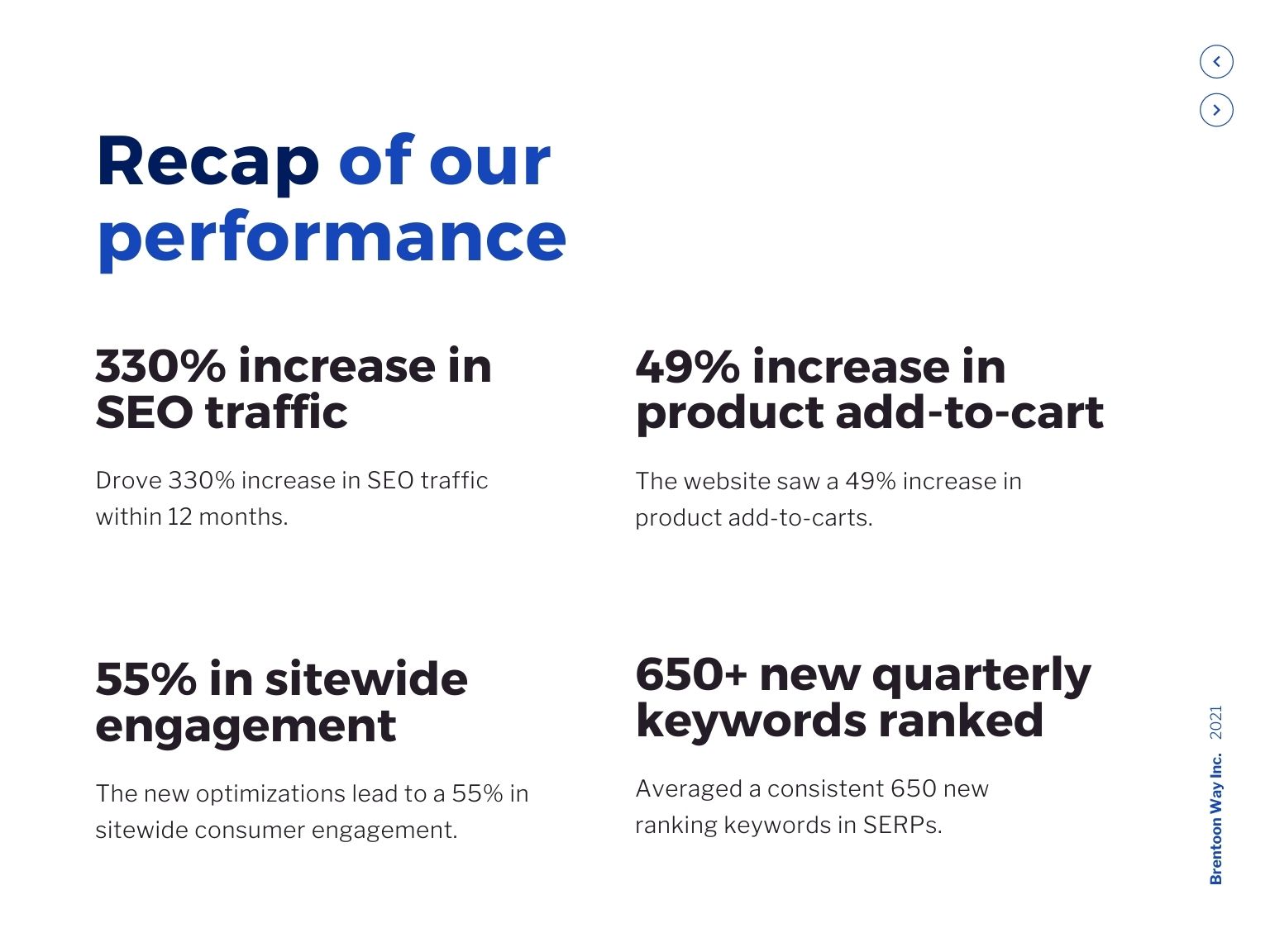 Recap of our performance

330% increase in SEO traffic

Drove 330% increase in SEO traffic within 12 months.

49% increase in product add-to-cart

The website saw a 49% increase in product add-to-carts.

55% in sitewide engagement

The new optimizations lead to a 55% in sitewide consumer engagement.

650+ new quarterly keywords ranked

Averaged a consistent 650 new ranking keywords in SERPs.

Brentoon Way Inc. 2021